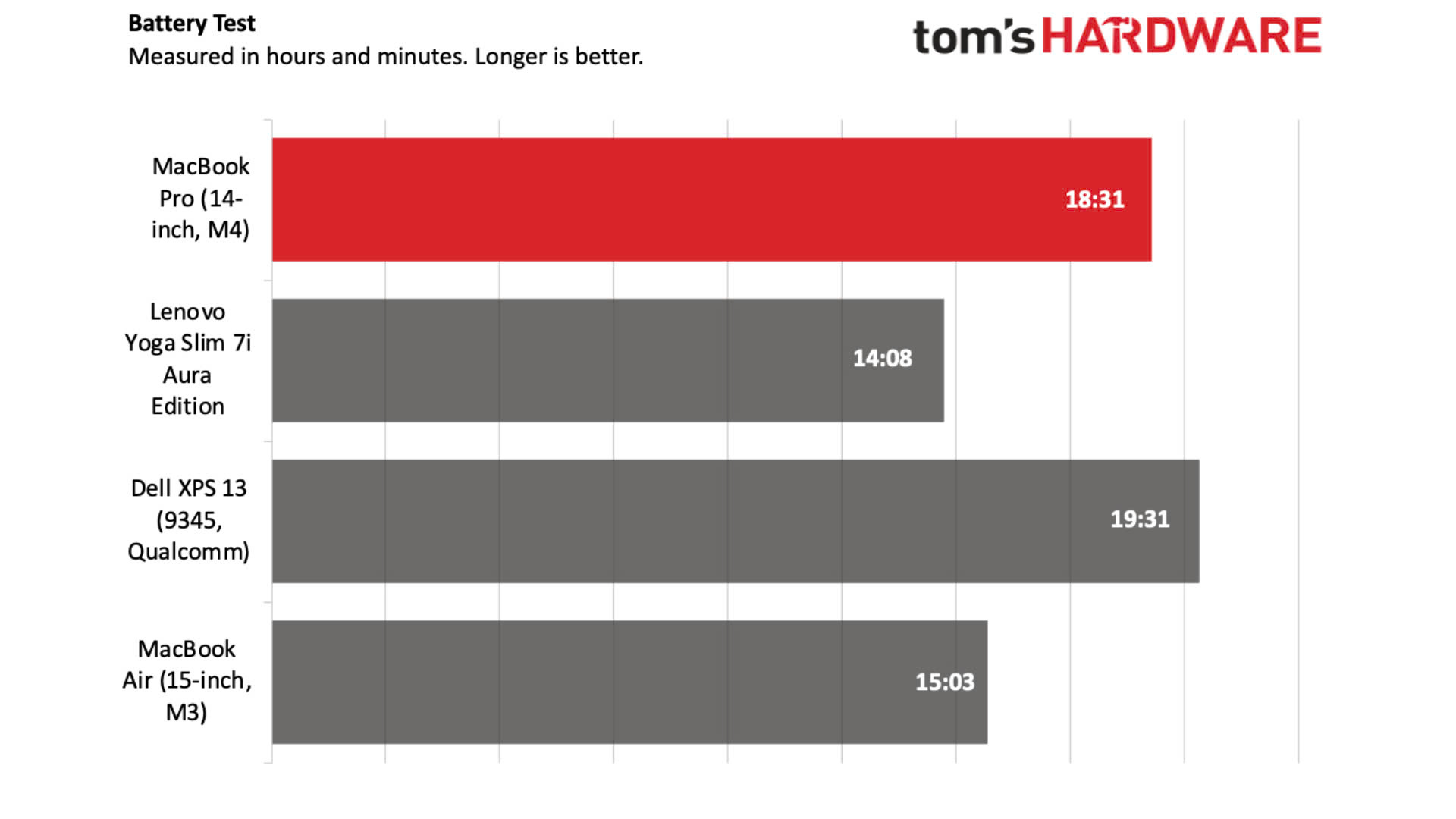 Battery Test
Measured in hours and minutes. Longer is better.

tom's HARDWARE

MacBook Pro (14-inch, M4)
18:31

Lenovo Yoga Slim 7i Aura Edition
14:08

Dell XPS 13 (9345, Qualcomm)
19:31

MacBook Air (15-inch, M3)
15:03